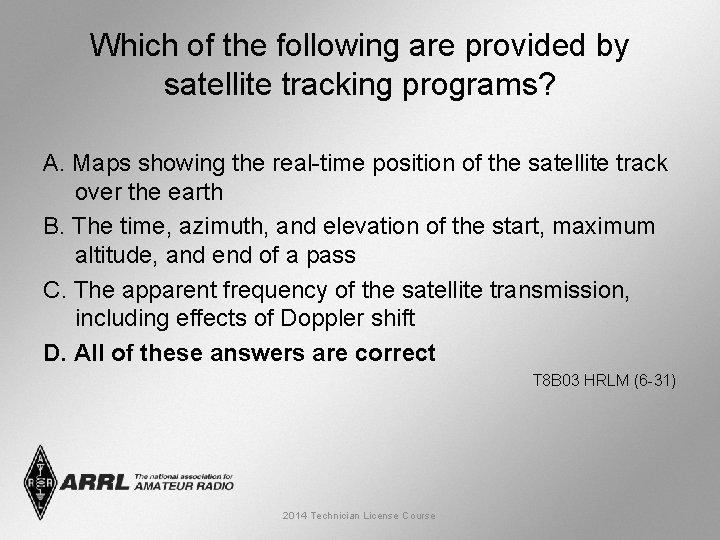 Which of the following are provided by satellite tracking programs?

A. Maps showing the real-time position of the satellite track over the earth

B. The time, azimuth, and elevation of the start, maximum altitude, and end of a pass

C. The apparent frequency of the satellite transmission, including effects of Doppler shift

D. All of these answers are correct

T8B03 HRLM (6-31)

ARRL The national association for AMATEUR RADIO

2014 Technician License Course